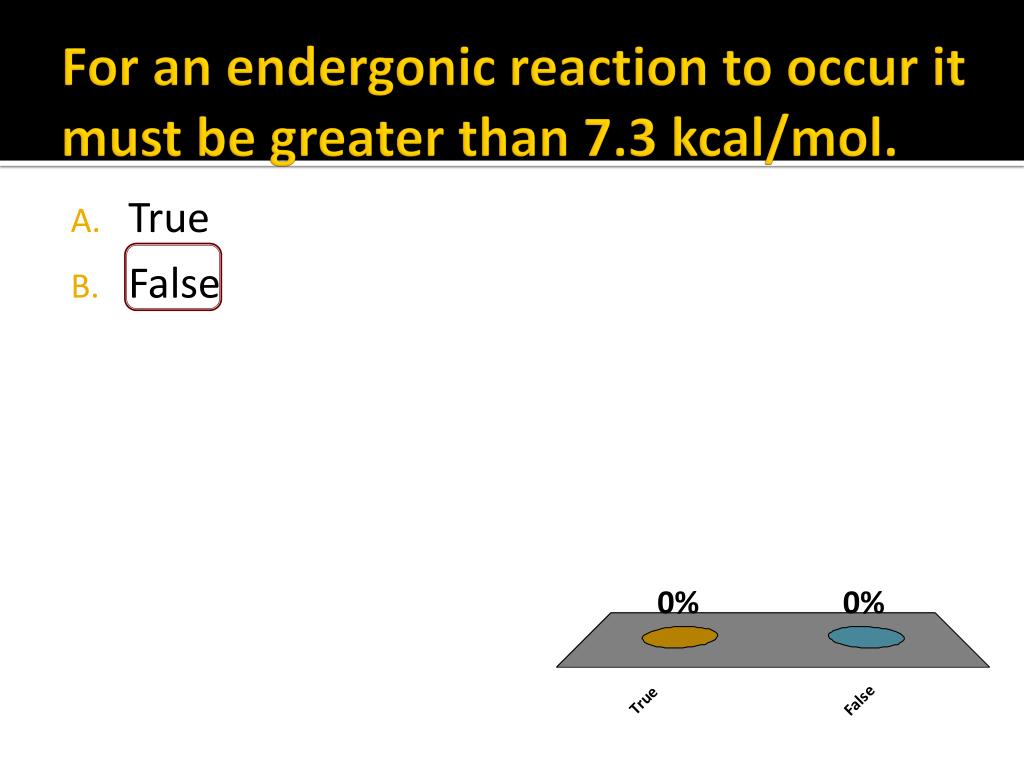 For an endergonic reaction to occur it must be greater than 7.3 kcal/mol.

A. True
B. False

0%
0%
True
False